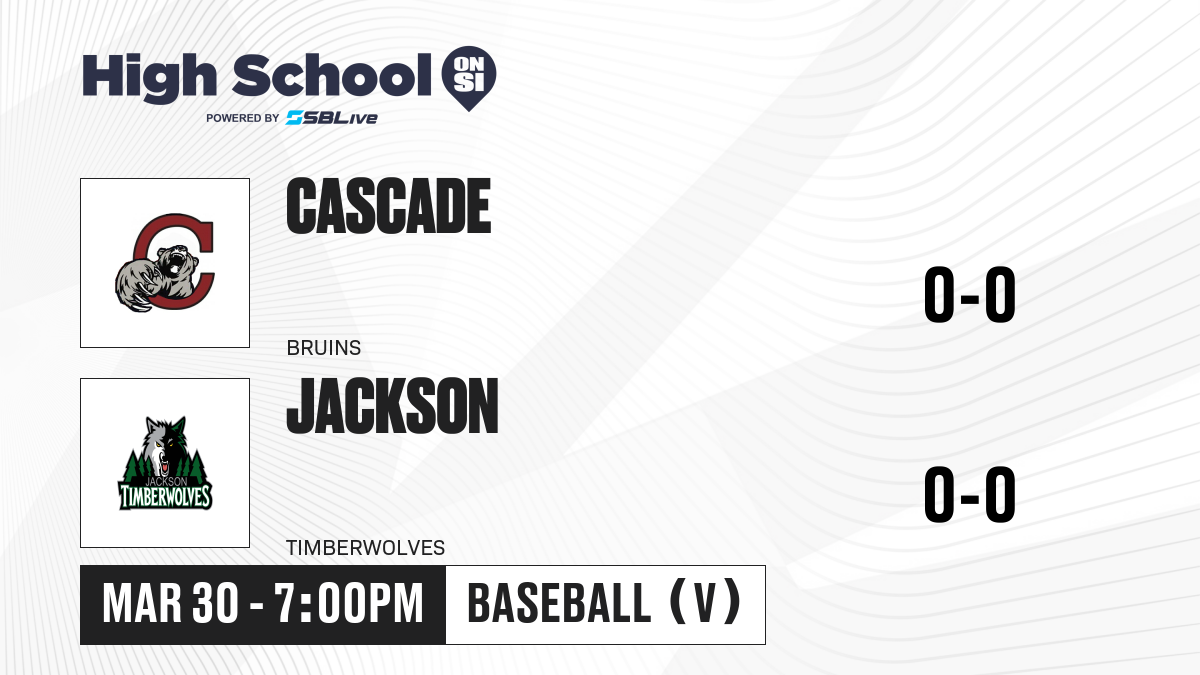 High School ON SI
POWERED BY SBLive

C

CASCADE

BRUINS

0-0

JACKSON TIMBERWOLVES

JACKSON

TIMBERWOLVES

0-0

MAR 30 - 7:00PM

BASEBALL (V)